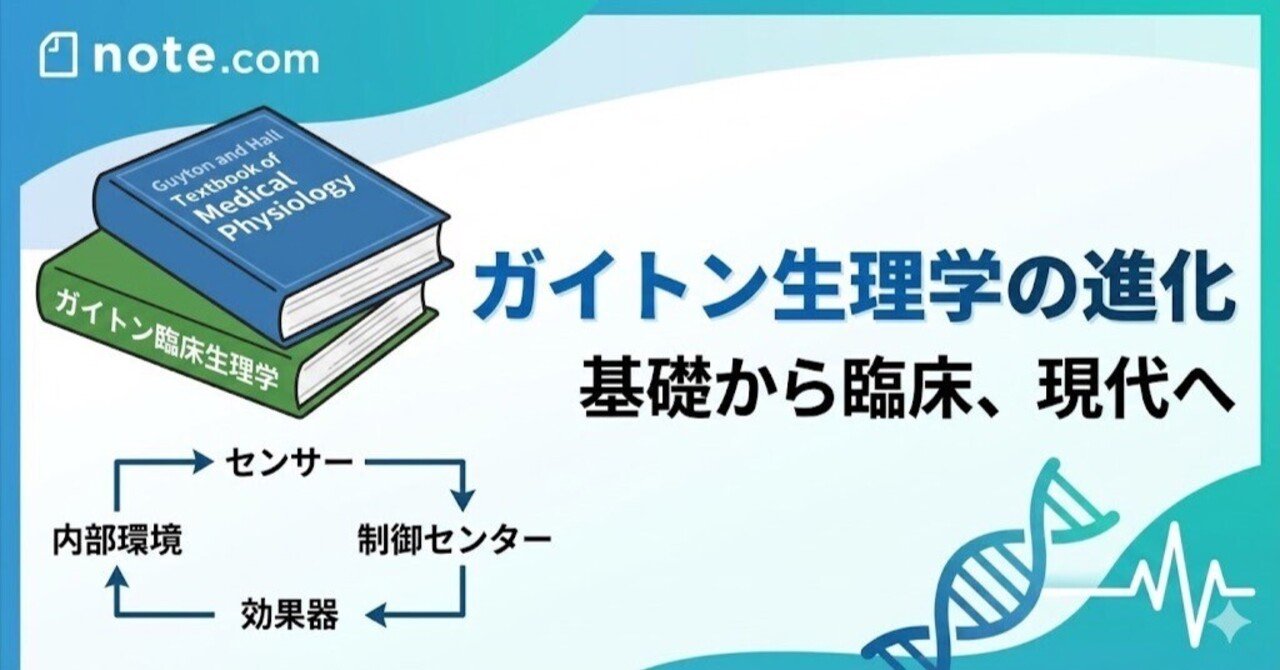 note.com

Guyton and Hall Textbook of Medical Physiology

ガイトン臨床生理学

ガイトン生理学の進化

基礎から臨床、現代へ

センサー

制御センター

効果器

内部環境